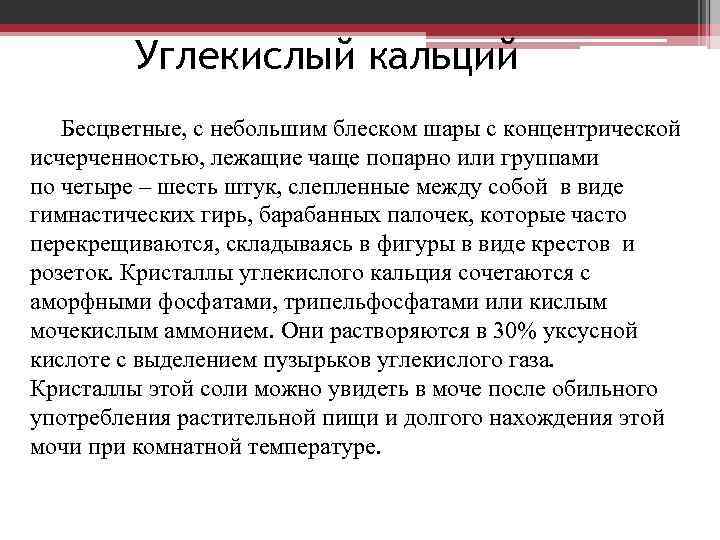 Углекислый кальций

Бесцветные, с небольшим блеском шары с концентрической исчерченностью, лежащие чаще попарно или группами по четыре – шесть штук, слепленные между собой в виде гимнастических гирь, барабанных палочек, которые часто перекрещиваются, складываясь в фигуры в виде крестов и розеток. Кристаллы углекислого кальция сочетаются с аморфными фосфатами, трипельфосфатами или кислым мочекислым аммонием. Они растворяются в 30% уксусной кислоте с выделением пузырьков углекислого газа. Кристаллы этой соли можно увидеть в моче после обильного употребления растительной пищи и долгого нахождения этой мочи при комнатной температуре.